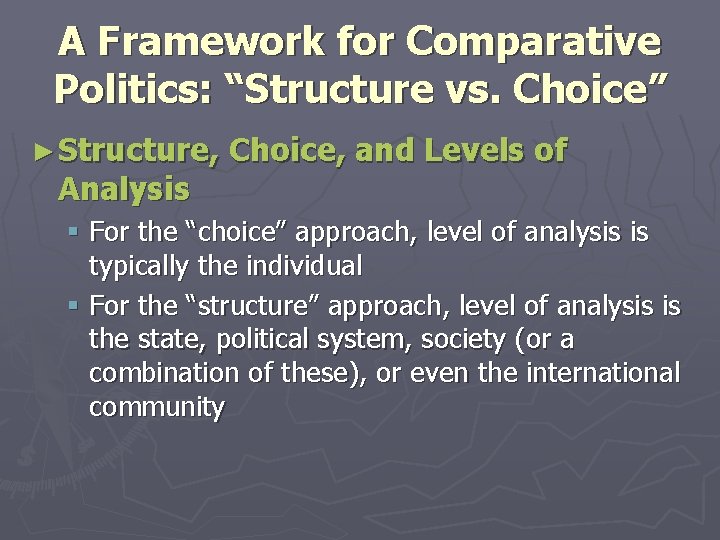 A Framework for Comparative Politics: “Structure vs. Choice”

► Structure, Choice, and Levels of Analysis

▪ For the “choice” approach, level of analysis is typically the individual

▪ For the “structure” approach, level of analysis is the state, political system, society (or a combination of these), or even the international community